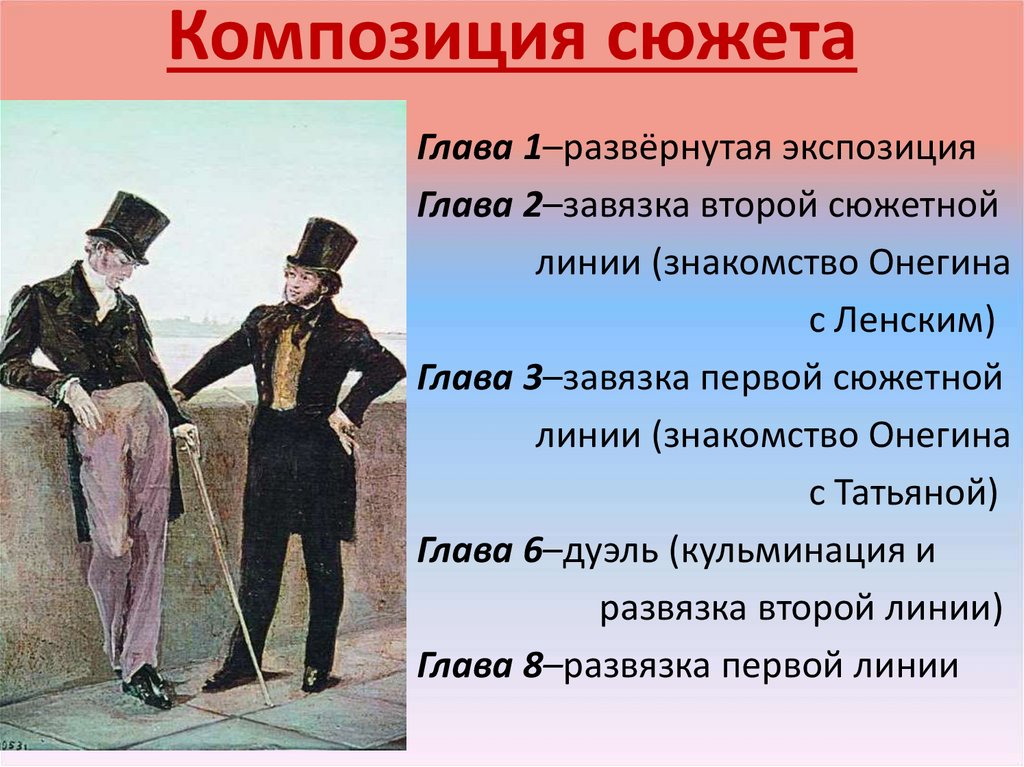 Композиция сюжета

Глава 1–развёрнутая экспозиция

Глава 2–завязка второй сюжетной линии (знакомство Онегина с Ленским)

Глава 3–завязка первой сюжетной линии (знакомство Онегина с Татьяной)

Глава 6–дуэль (кульминация и развязка второй линии)

Глава 8–развязка первой линии